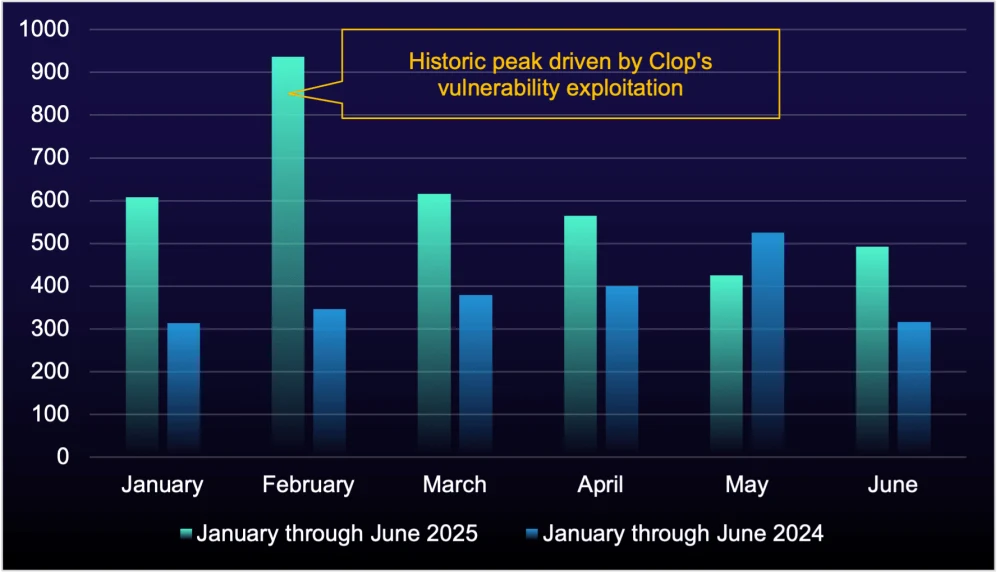 1000
900
800
700
600
500
400
300
200
100
0

Historic peak driven by Clop's vulnerability exploitation

January
February
March
April
May
June

January through June 2025
January through June 2024